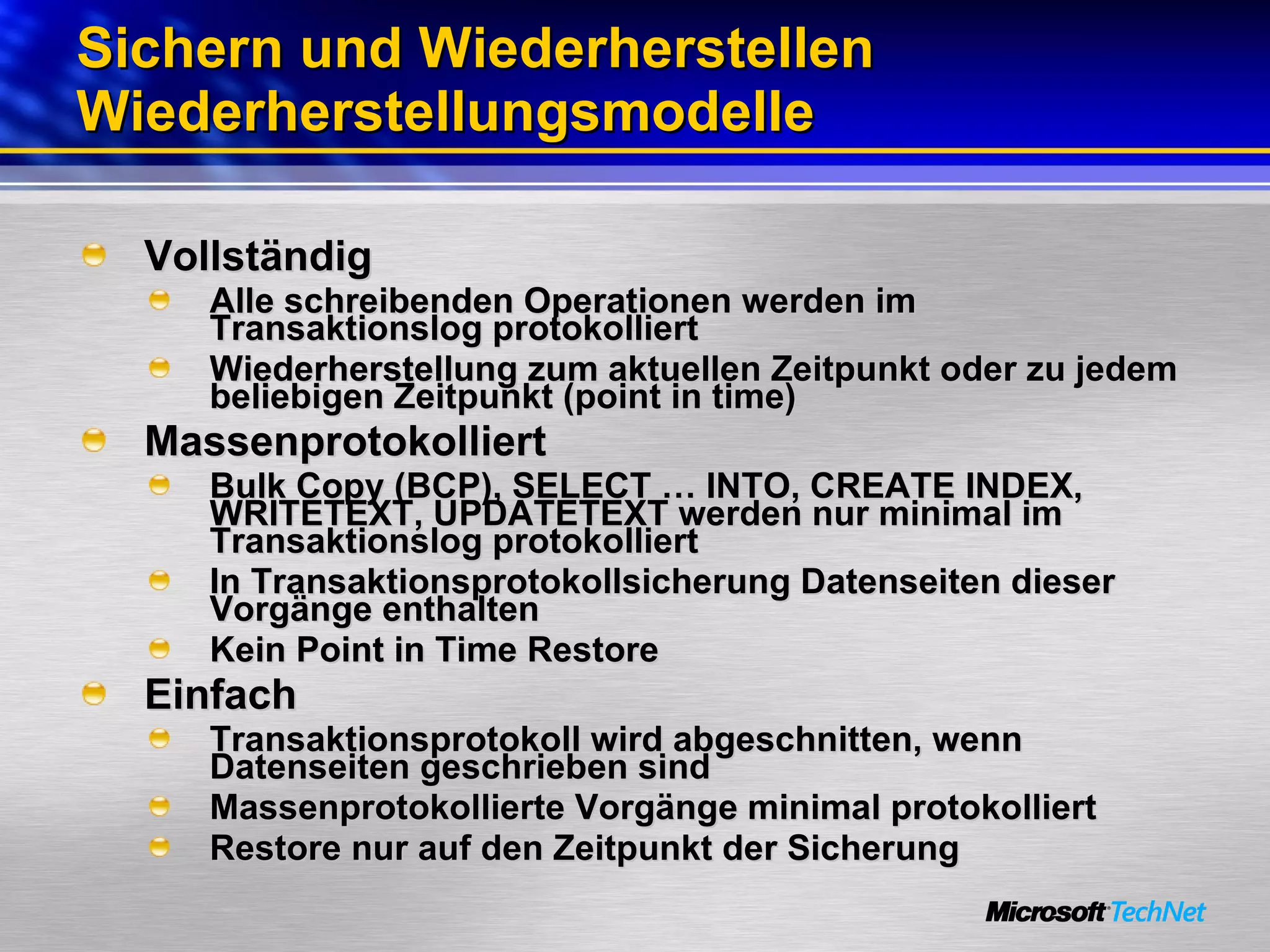 Sichern und Wiederherstellen
Wiederherstellungsmodelle

Vollständig

Alle schreibenden Operationen werden im Transaktionslog protokolliert

Wiederherstellung zum aktuellen Zeitpunkt oder zu jedem beliebigen Zeitpunkt (point in time)

Massenprotokolliert

Bulk Copy (BCP), SELECT … INTO, CREATE INDEX, WRITETEXT, UPDATETEXT werden nur minimal im Transaktionslog protokolliert

In Transaktionsprotokollsicherung Datenseiten dieser Vorgänge enthalten

Kein Point in Time Restore

Einfach

Transaktionsprotokoll wird abgeschnitten, wenn Datenseiten geschrieben sind

Massenprotokollierte Vorgänge minimal protokolliert

Restore nur auf den Zeitpunkt der Sicherung

Microsoft TechNet